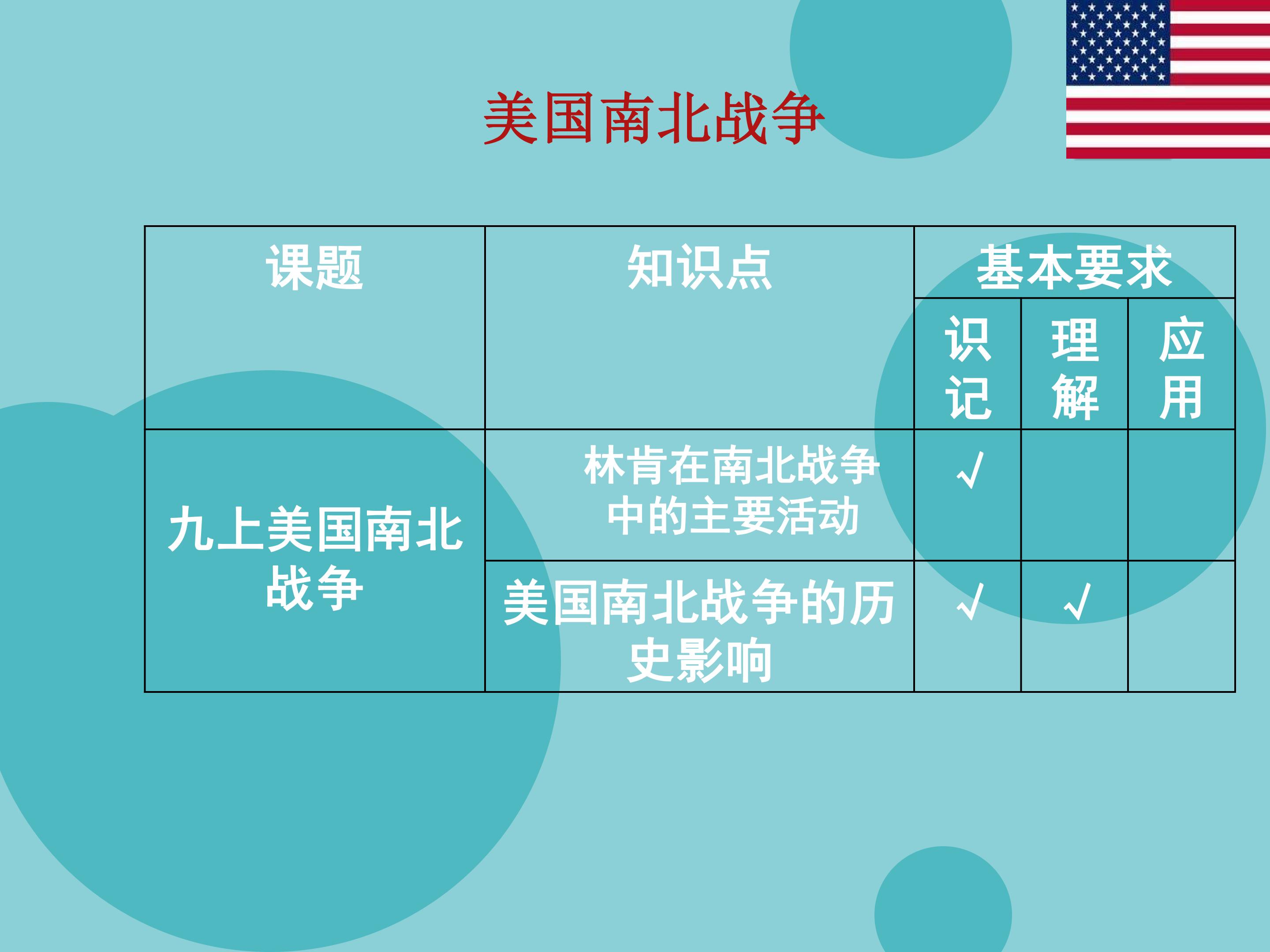 美国南北战争

| 课题 | 知识点 | 基本要求 | | |
|---|---|---|---|---|
| | | 识记 | 理解 | 应用 |
| 九上美国南北战争 | 林肯在南北战争中的主要活动 | √ | | |
| | 美国南北战争的历史影响 | √ | √ | |